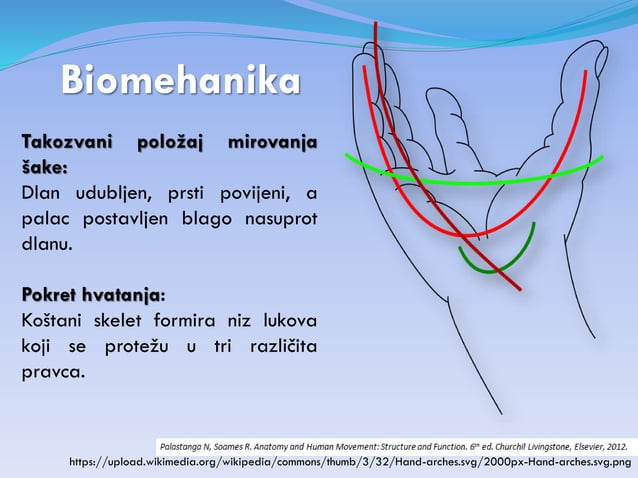 Biomehanika

Takozvani položaj mirovanja šake:
Dlan udubljen, prsti povijeni, a palac postavljen blago nasuprot dlanu.

Pokret hvatanja:
Koštani skelet formira niz lukova koji se protežu u tri različita pravca.

Palastanga N, Soames R. Anatomy and Human Movement: Structure and Function. 6$^{th}$ ed. Churchil Livingstone, Elsevier, 2012.
https://upload.wikimedia.org/wikipedia/commons/thumb/3/32/Hand-arches.svg/2000px-Hand-arches.svg.png